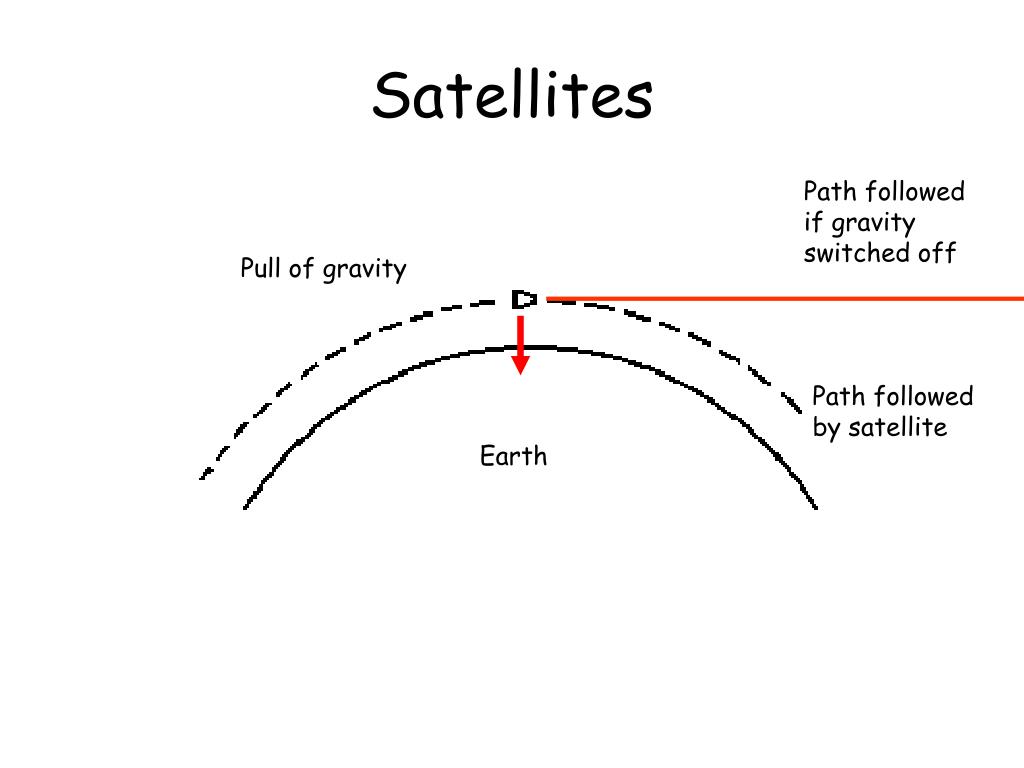 Satellites

Path followed if gravity switched off

Pull of gravity

Path followed by satellite

Earth